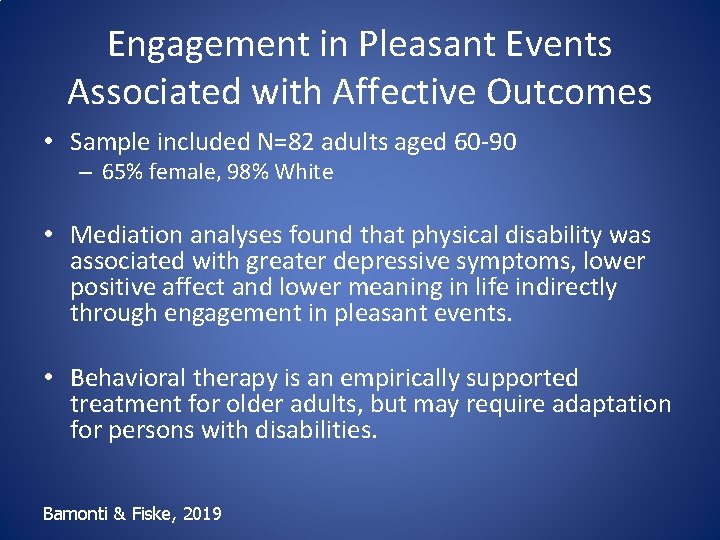 Engagement in Pleasant Events Associated with Affective Outcomes

• Sample included N=82 adults aged 60-90
– 65% female, 98% White

• Mediation analyses found that physical disability was associated with greater depressive symptoms, lower positive affect and lower meaning in life indirectly through engagement in pleasant events.

• Behavioral therapy is an empirically supported treatment for older adults, but may require adaptation for persons with disabilities.

Bamonti & Fiske, 2019